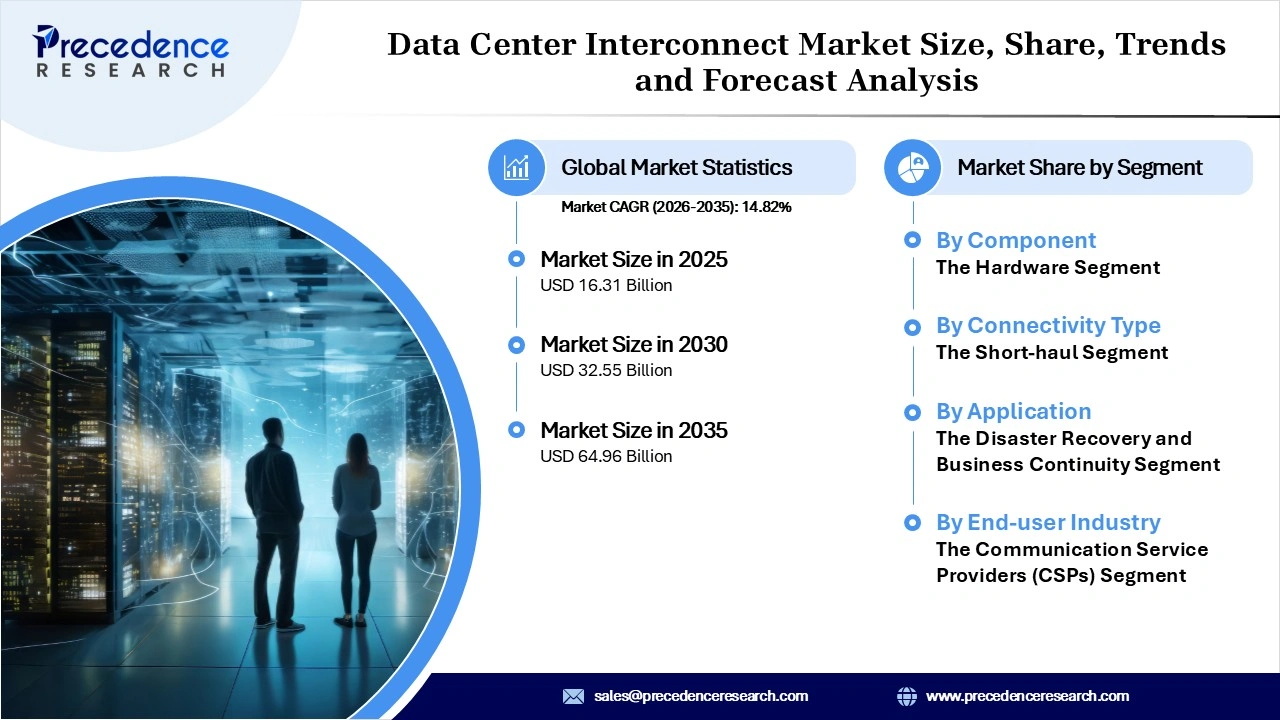 Precedence RESEARCH

Data Center Interconnect Market Size, Share, Trends and Forecast Analysis

Global Market Statistics

Market CAGR (2026-2035): 14.82%

Market Size in 2025
USD 16.31 Billion

Market Size in 2030
USD 32.55 Billion

Market Size in 2035
USD 64.96 Billion

Market Share by Segment

By Component
The Hardware Segment

By Connectivity Type
The Short-haul Segment

By Application
The Disaster Recovery and Business Continuity Segment

By End-user Industry
The Communication Service Providers (CSPs) Segment

sales@precedenceresearch.com

www.precedenceresearch.com